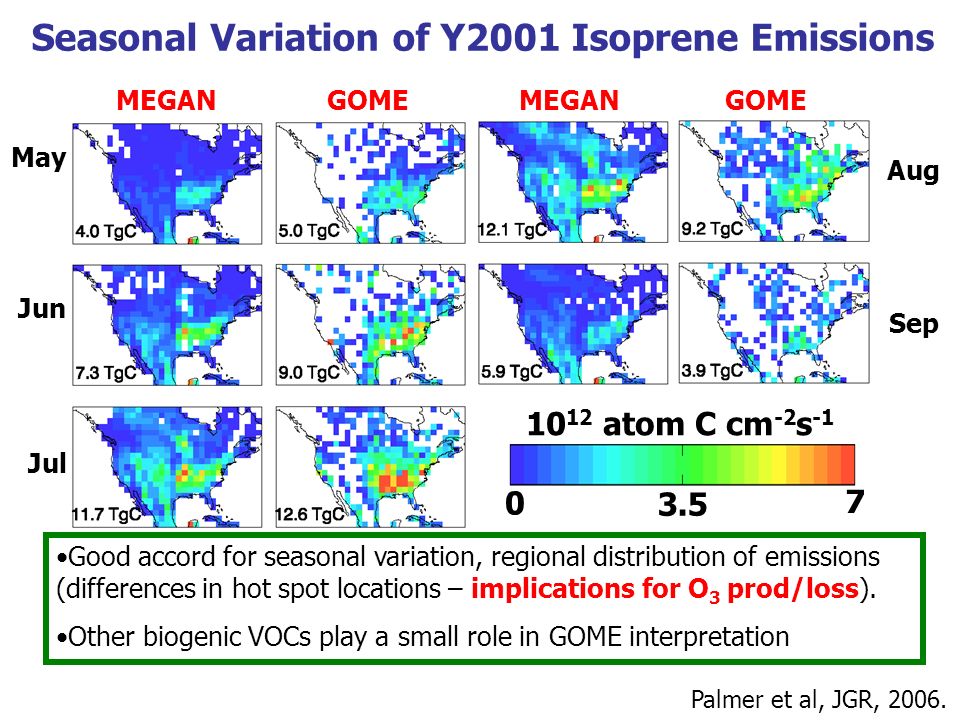 Seasonal Variation of Y2001 Isoprene Emissions

MEGAN GOME MEGAN GOME

May

4.0 TgC

5.0 TgC

12.1 TgC

9.2 TgC

Aug

Jun

7.3 TgC

9.0 TgC

5.9 TgC

3.9 TgC

Sep

Jul

11.7 TgC

12.6 TgC

$10^{12}$ atom C cm$^{-2}$s$^{-1}$

0 3.5 7

•Good accord for seasonal variation, regional distribution of emissions (differences in hot spot locations – implications for $O_3$ prod/loss).

•Other biogenic VOCs play a small role in GOME interpretation

Palmer et al, JGR, 2006.